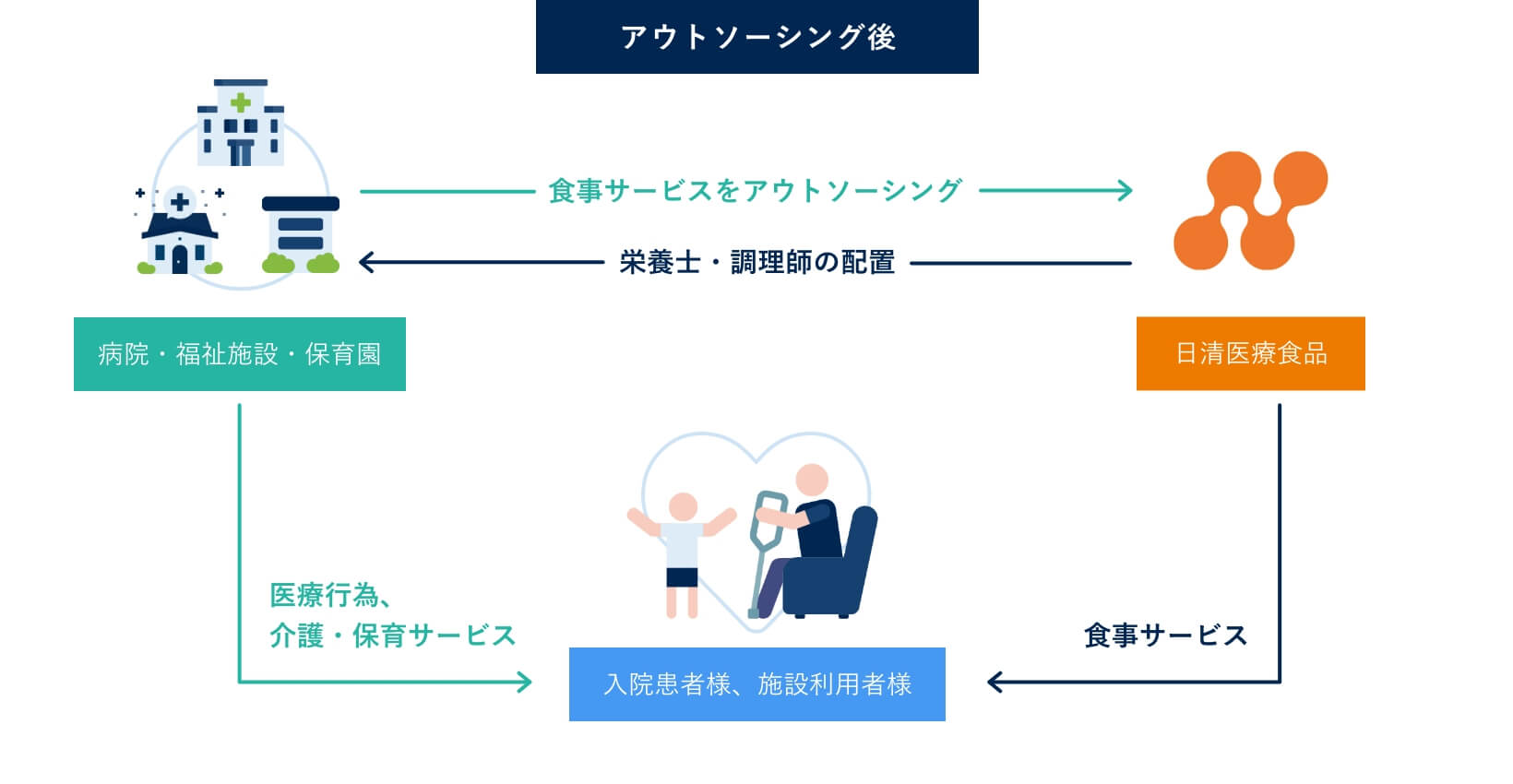 アウトソーシング後

食事サービスをアウトソーシング

栄養士・調理師の配置

病院・福祉施設・保育園

日清医療食品

医療行為、
介護・保育サービス

食事サービス

入院患者様、施設利用者様